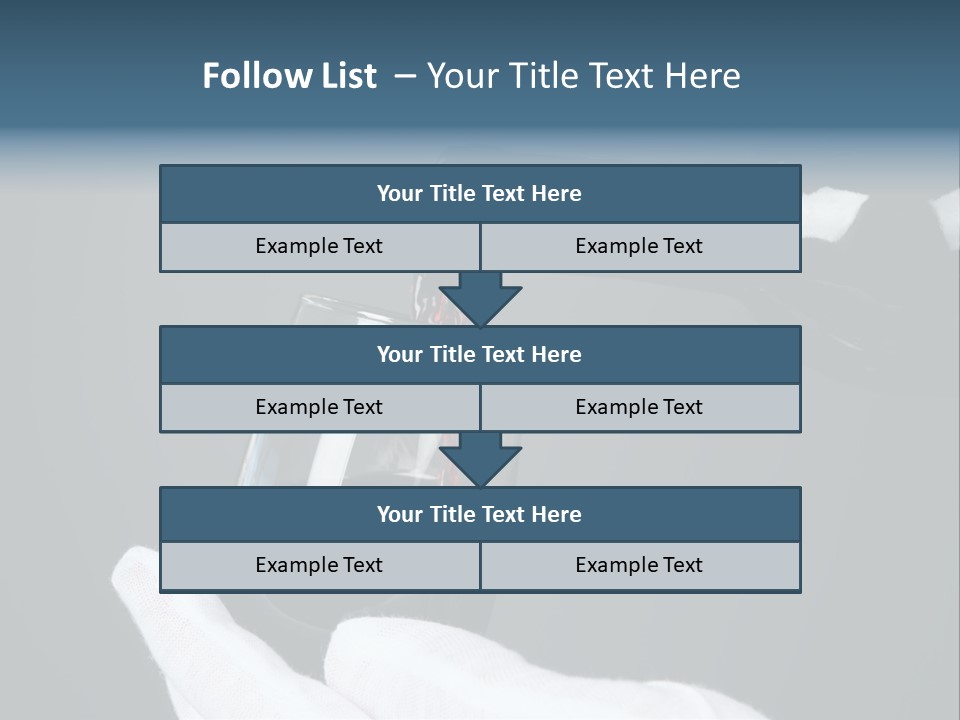 Follow List – Your Title Text Here

Your Title Text Here

Example Text

Example Text

Your Title Text Here

Example Text

Example Text

Your Title Text Here

Example Text

Example Text